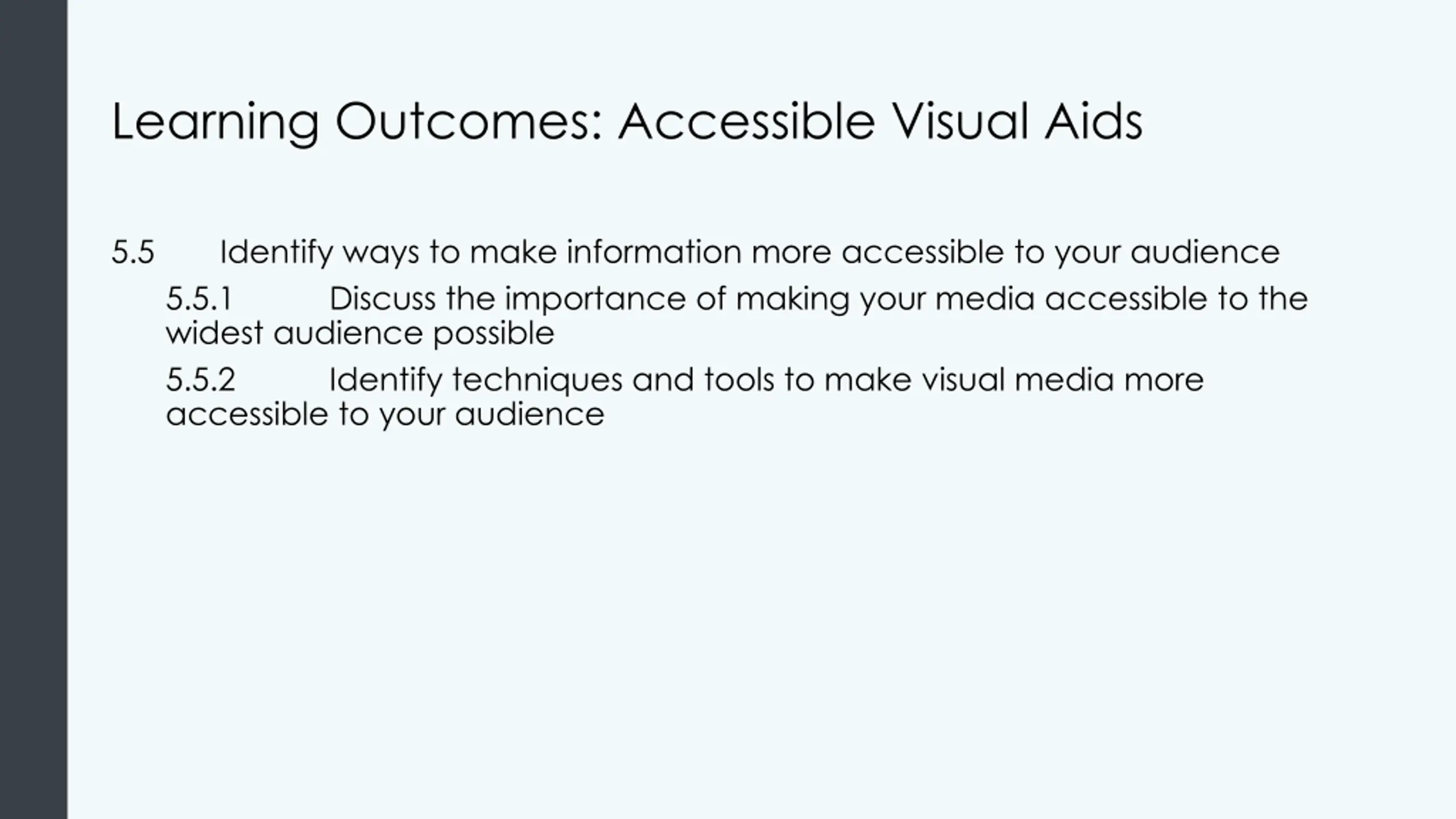 Learning Outcomes: Accessible Visual Aids

5.5 Identify ways to make information more accessible to your audience

5.5.1 Discuss the importance of making your media accessible to the widest audience possible

5.5.2 Identify techniques and tools to make visual media more accessible to your audience